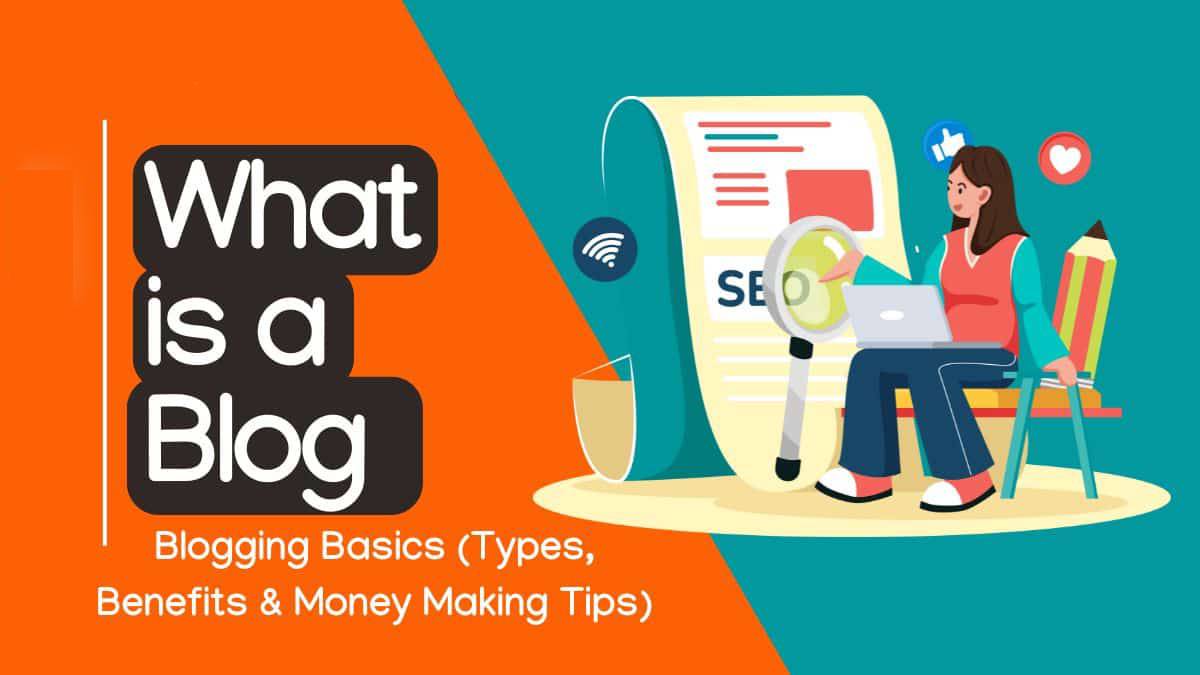 What is a Blog

Blogging Basics (Types, Benefits & Money Making Tips)

SEO